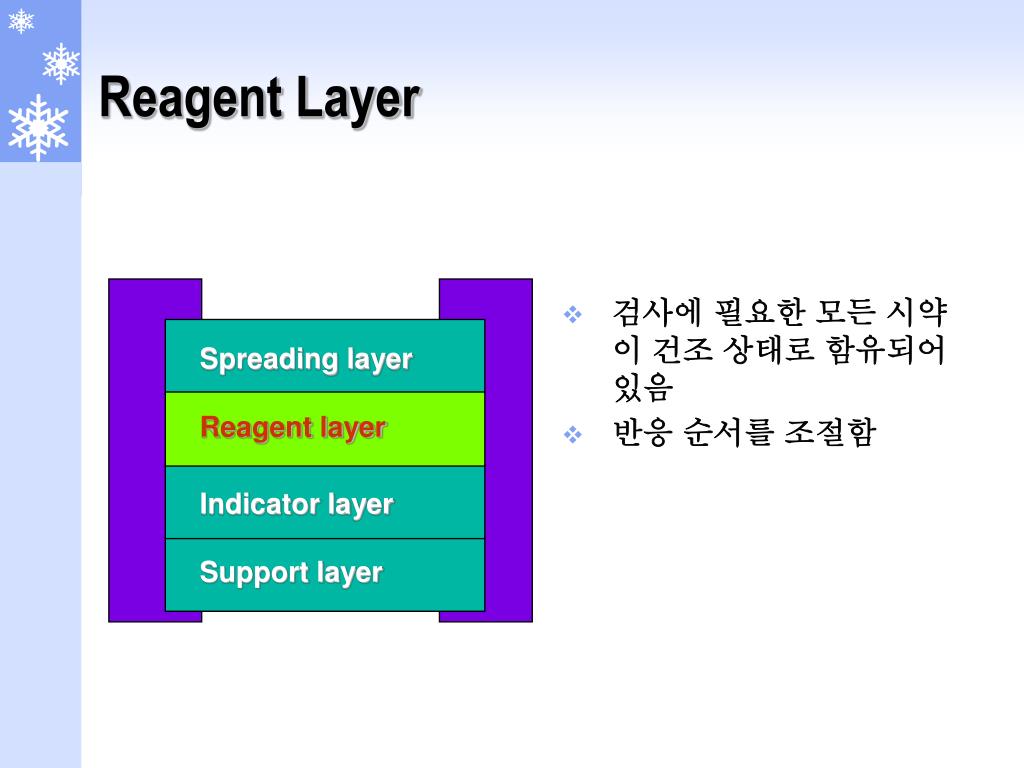 Reagent Layer

Spreading layer

Reagent layer

Indicator layer

Support layer

❖ 검사에 필요한 모든 시약이 건조 상태로 함유되어 있음

❖ 반응 순서를 조절함